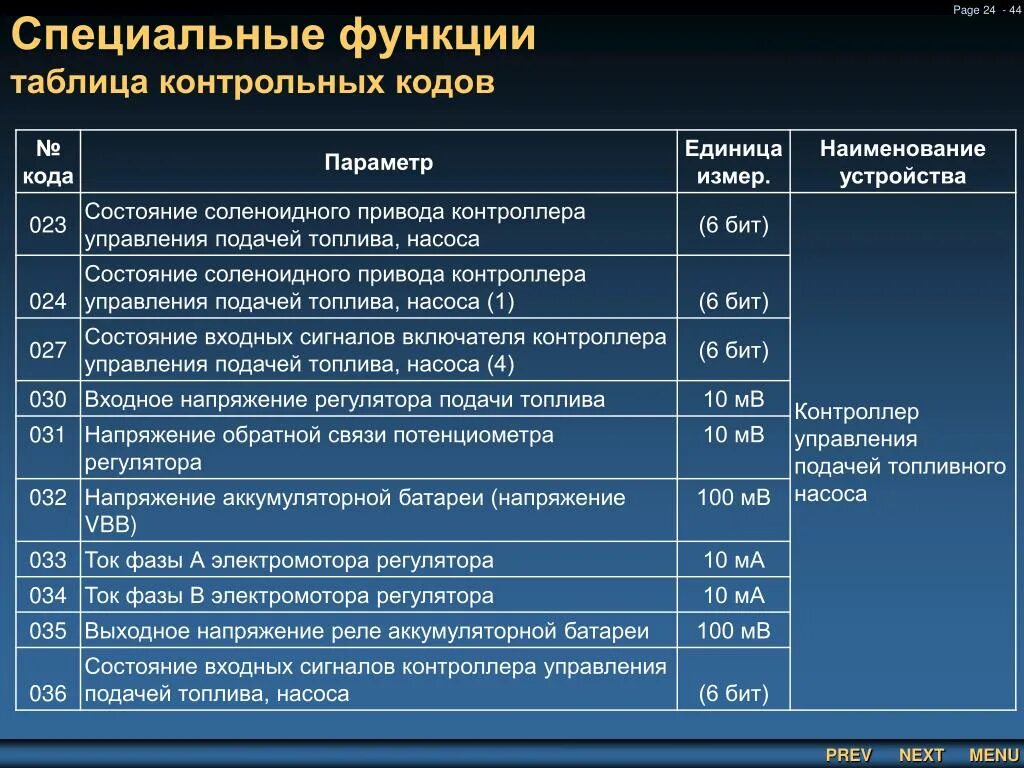 Page 24 - 44

Специальные функции
таблица контрольных кодов

| № кода | Параметр | Единица измер. | Наименование устройства |
|---|---|---|---|
| 023 | Состояние соленоидного привода контроллера управления подачей топлива, насоса | (6 бит) | Контроллер управления подачей топливного насоса |
| 024 | Состояние соленоидного привода контроллера управления подачей топлива, насоса (1) | (6 бит) | |
| 027 | Состояние входных сигналов включателя контроллера управления подачей топлива, насоса (4) | (6 бит) | |
| 030 | Входное напряжение регулятора подачи топлива | 10 мВ | |
| 031 | Напряжение обратной связи потенциометра регулятора | 10 мВ | |
| 032 | Напряжение аккумуляторной батареи (напряжение VBB) | 100 мВ | |
| 033 | Ток фазы А электромотора регулятора | 10 мА | |
| 034 | Ток фазы В электромотора регулятора | 10 мА | |
| 035 | Выходное напряжение реле аккумуляторной батареи | 100 мВ | |
| 036 | Состояние входных сигналов контроллера управления подачей топлива, насоса | (6 бит) | |

PREV NEXT MENU